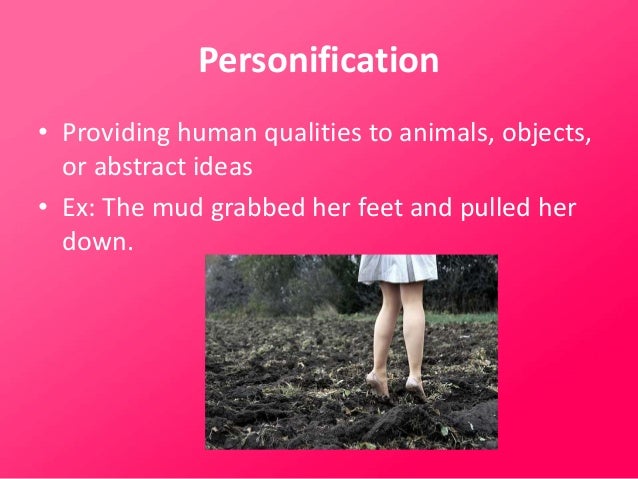 Personification

• Providing human qualities to animals, objects, or abstract ideas
• Ex: The mud grabbed her feet and pulled her down.